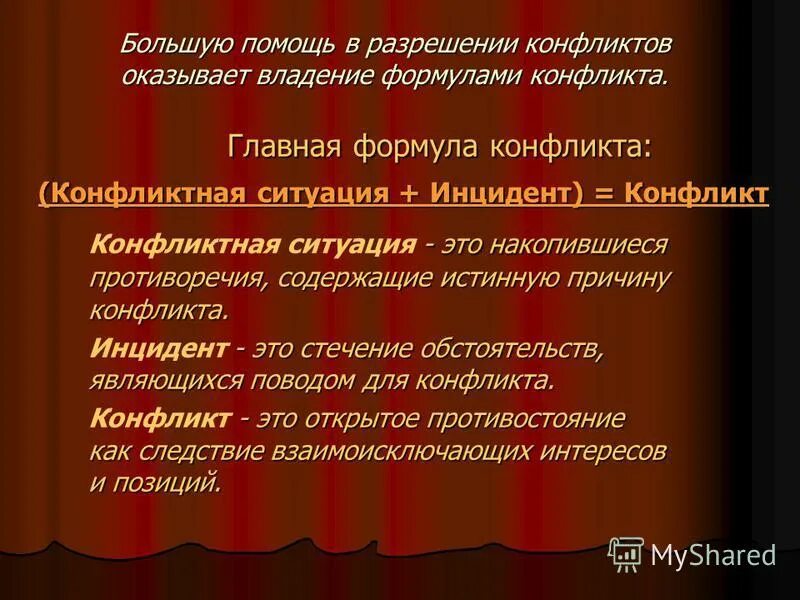 Большую помощь в разрешении конфликтов оказывает владение формулами конфликта.

Главная формула конфликта:

(Конфликтная ситуация + Инцидент) = Конфликт

Конфликтная ситуация - это накопившиеся противоречия, содержащие истинную причину конфликта.

Инцидент - это стечение обстоятельств, являющихся поводом для конфликта.

Конфликт - это открытое противостояние как следствие взаимоисключающих интересов и позиций.

MyShared